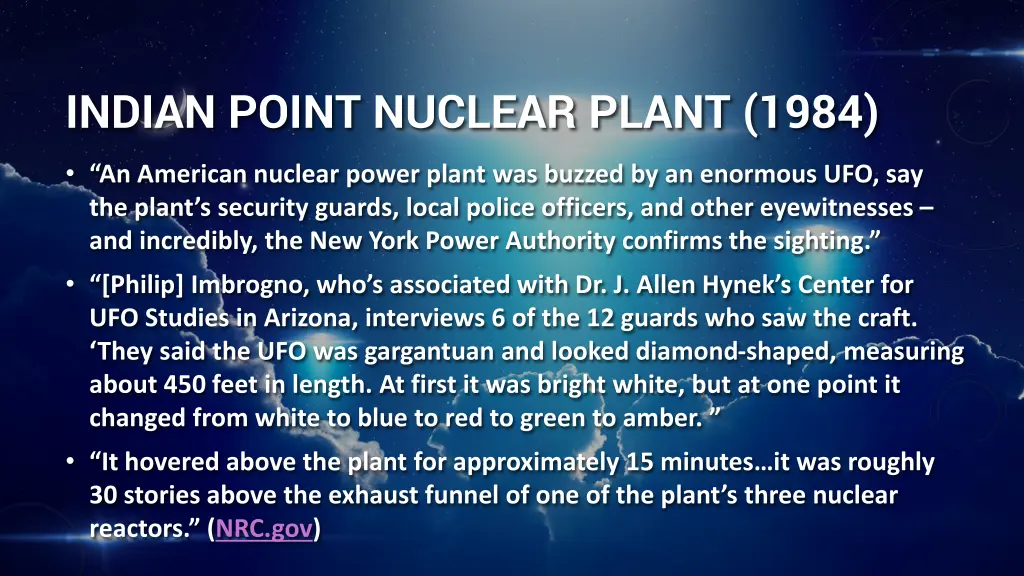 INDIAN POINT NUCLEAR PLANT (1984)

• “An American nuclear power plant was buzzed by an enormous UFO, say the plant’s security guards, local police officers, and other eyewitnesses – and incredibly, the New York Power Authority confirms the sighting.”

• “[Philip] Imbrogno, who’s associated with Dr. J. Allen Hynek’s Center for UFO Studies in Arizona, interviews 6 of the 12 guards who saw the craft. ‘They said the UFO was gargantuan and looked diamond-shaped, measuring about 450 feet in length. At first it was bright white, but at one point it changed from white to blue to red to green to amber. ”

• “It hovered above the plant for approximately 15 minutes…it was roughly 30 stories above the exhaust funnel of one of the plant’s three nuclear reactors.” (NRC.gov)